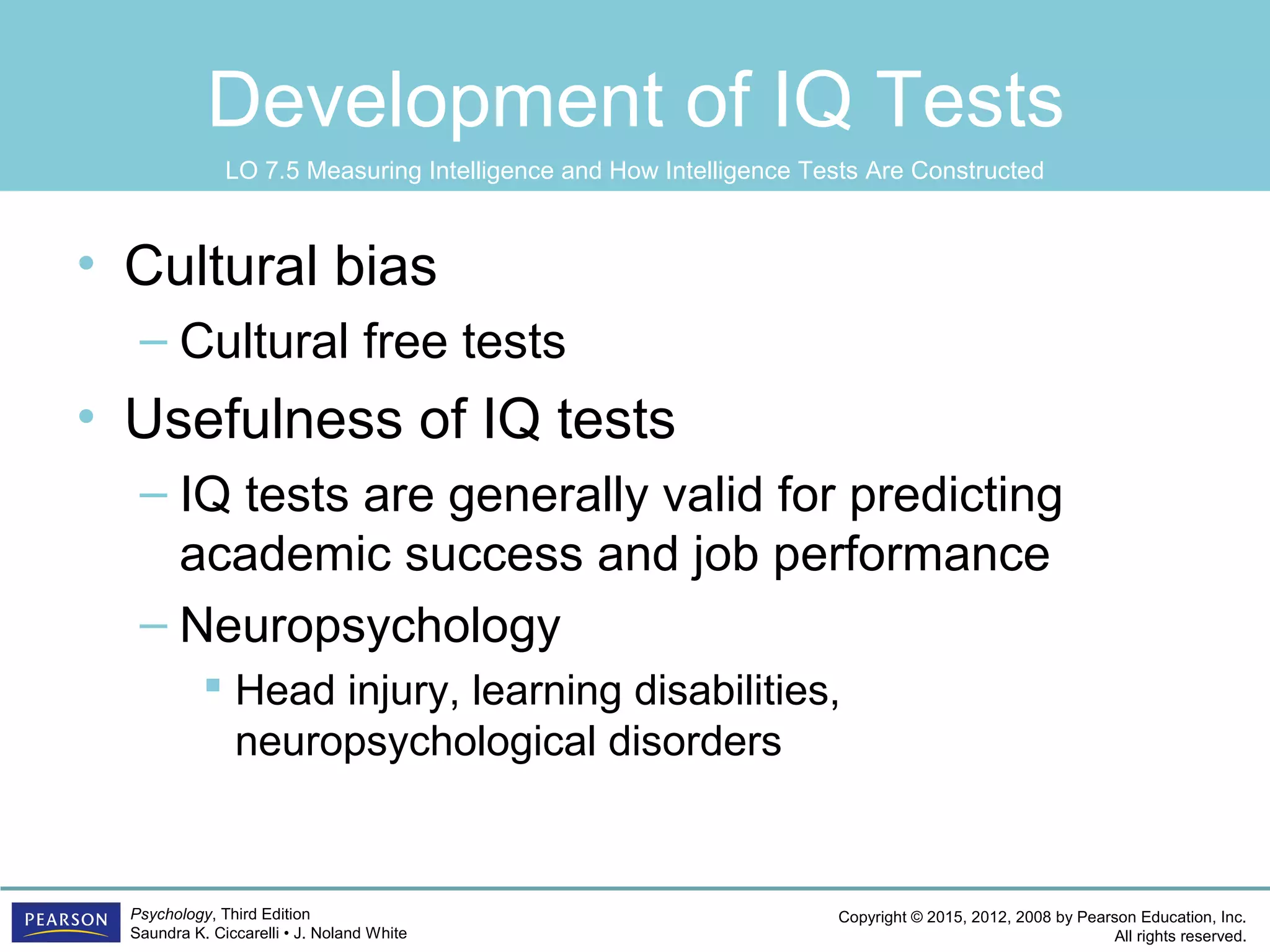 Development of IQ Tests

LO 7.5 Measuring Intelligence and How Intelligence Tests Are Constructed

• Cultural bias
– Cultural free tests
• Usefulness of IQ tests
– IQ tests are generally valid for predicting academic success and job performance
– Neuropsychology
▪ Head injury, learning disabilities, neuropsychological disorders

PEARSON

Psychology, Third Edition
Saundra K. Ciccarelli • J. Noland White

Copyright © 2015, 2012, 2008 by Pearson Education, Inc.
All rights reserved.